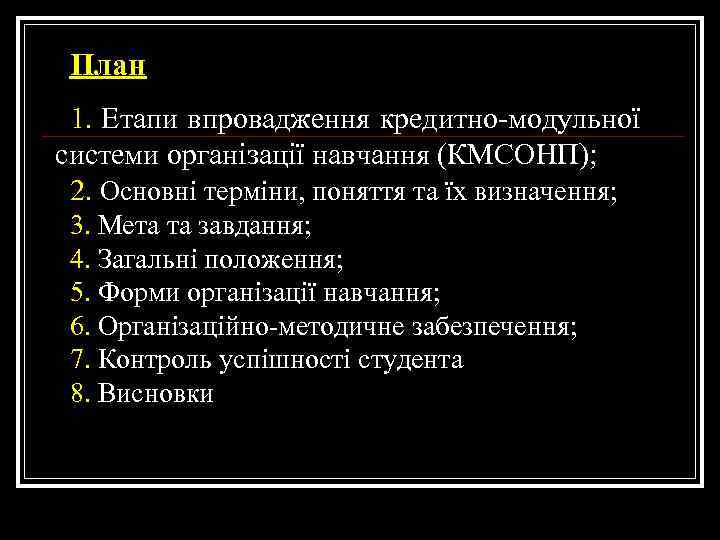 План

1. Етапи впровадження кредитно-модульної системи організації навчання (КМСОНП);
2. Основні терміни, поняття та їх визначення;
3. Мета та завдання;
4. Загальні положення;
5. Форми організації навчання;
6. Організаційно-методичне забезпечення;
7. Контроль успішності студента
8. Висновки